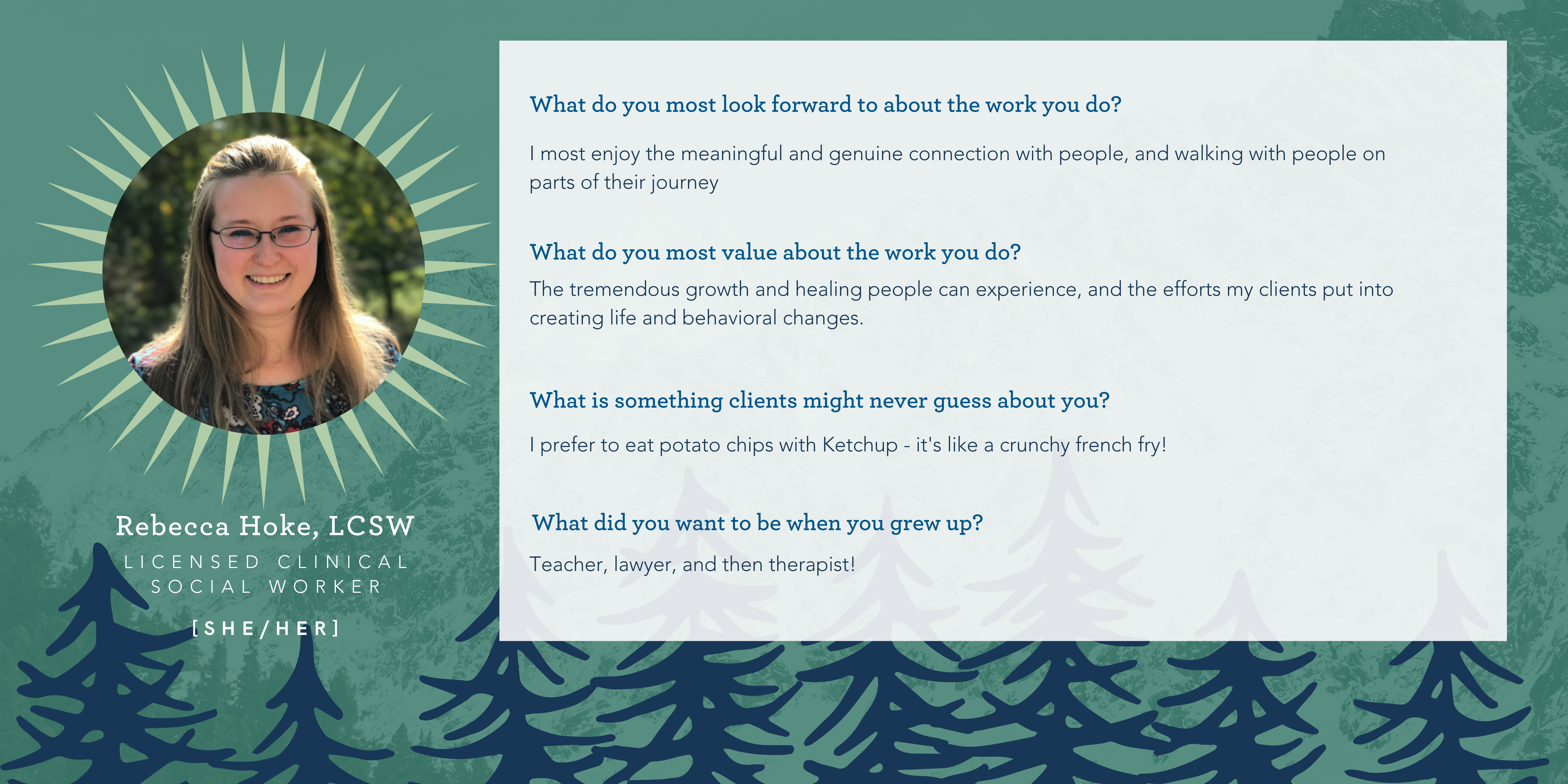 Rebecca Hoke, LCSW

LICENSED CLINICAL SOCIAL WORKER

[SHE/HER]

What do you most look forward to about the work you do?

I most enjoy the meaningful and genuine connection with people, and walking with people on parts of their journey

What do you most value about the work you do?

The tremendous growth and healing people can experience, and the efforts my clients put into creating life and behavioral changes.

What is something clients might never guess about you?

I prefer to eat potato chips with Ketchup - it's like a crunchy french fry!

What did you want to be when you grew up?

Teacher, lawyer, and then therapist!